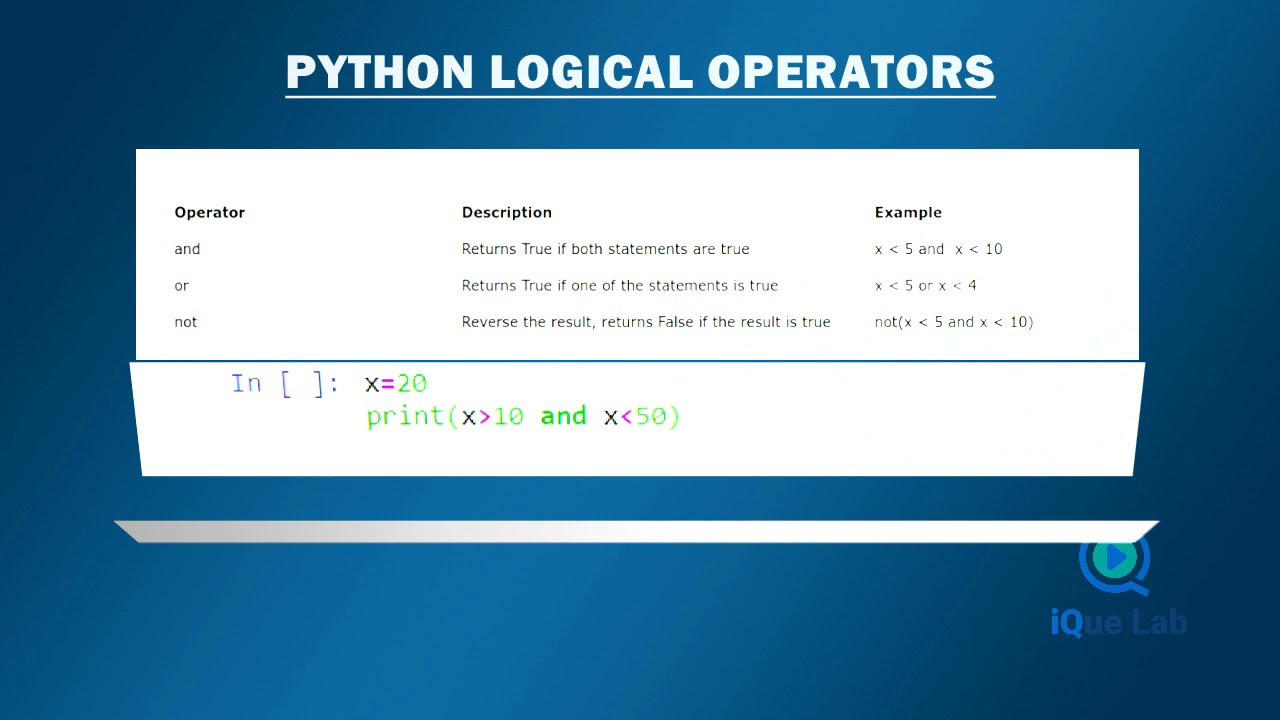 PYTHON LOGICAL OPERATORS

| Operator | Description | Example |
|---|---|---|
| and | Returns True if both statements are true | x < 5 and x < 10 |
| or | Returns True if one of the statements is true | x < 5 or x < 4 |
| not | Reverse the result, returns False if the result is true | not(x < 5 and x < 10) |

In [ ]: x=20
print(x>10 and x<50)

iQue Lab